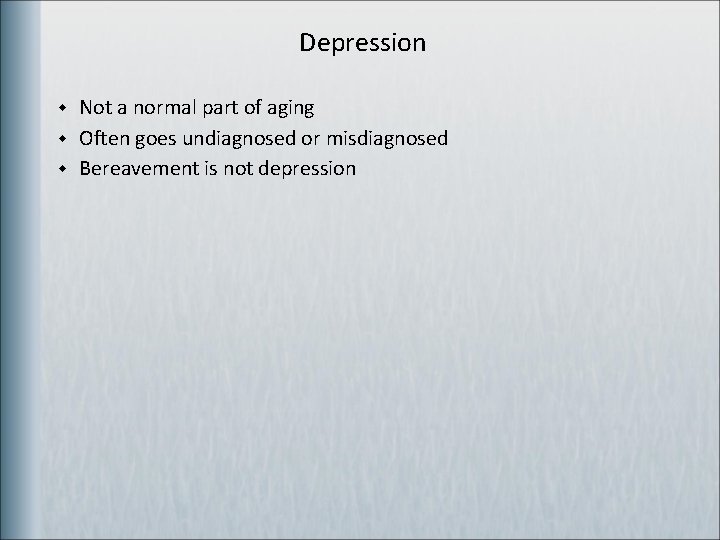 Depression

- Not a normal part of aging
- Often goes undiagnosed or misdiagnosed
- Bereavement is not depression